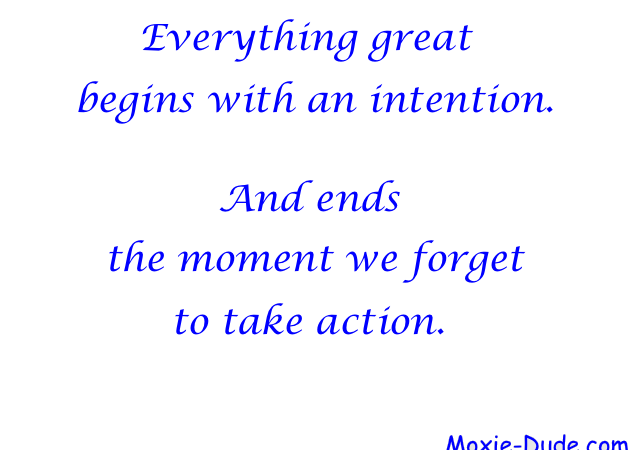 Everything great begins with an intention.

And ends the moment we forget to take action.

Moxie-Dude.com